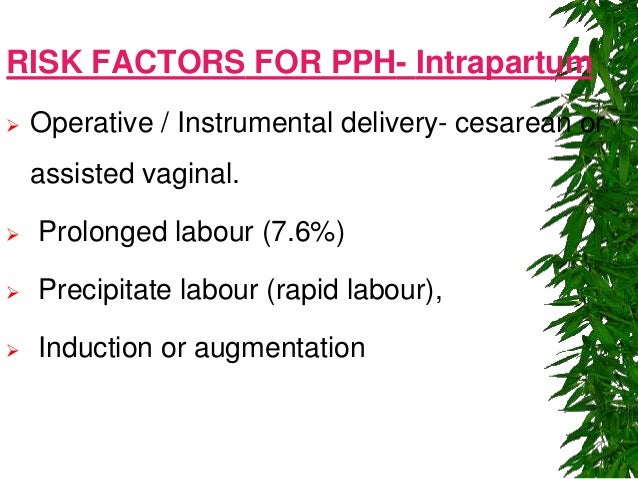 RISK FACTORS FOR PPH- Intrapartum

➢ Operative / Instrumental delivery- cesarean or assisted vaginal.

➢ Prolonged labour (7.6%)

➢ Precipitate labour (rapid labour),

➢ Induction or augmentation